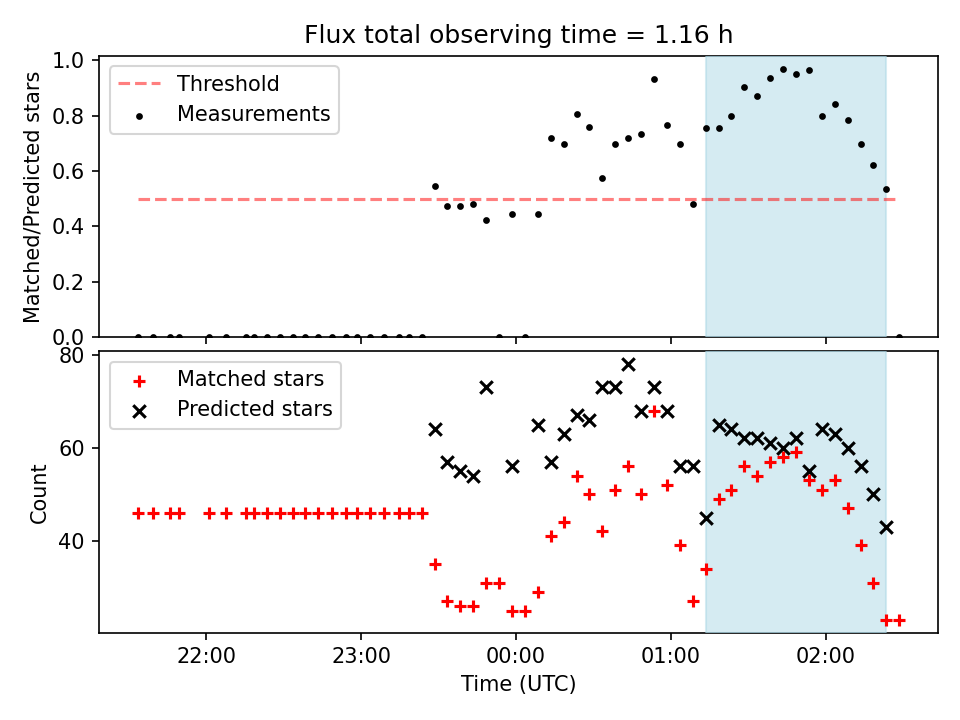 Flux total observing time = 1.16 h

Threshold
Measurements

Matched/Predicted stars

1.0
0.8
0.6
0.4
0.2
0.0

Matched stars
Predicted stars

Count

80
60
40

22:00
23:00
00:00
01:00
02:00

Time (UTC)